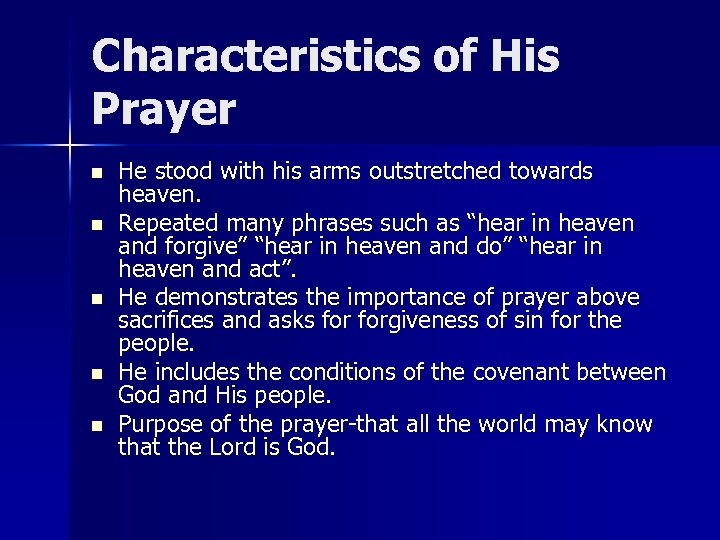 Characteristics of His Prayer

- He stood with his arms outstretched towards heaven.
- Repeated many phrases such as “hear in heaven and forgive” “hear in heaven and do” “hear in heaven and act”.
- He demonstrates the importance of prayer above sacrifices and asks for forgiveness of sin for the people.
- He includes the conditions of the covenant between God and His people.
- Purpose of the prayer-that all the world may know that the Lord is God.